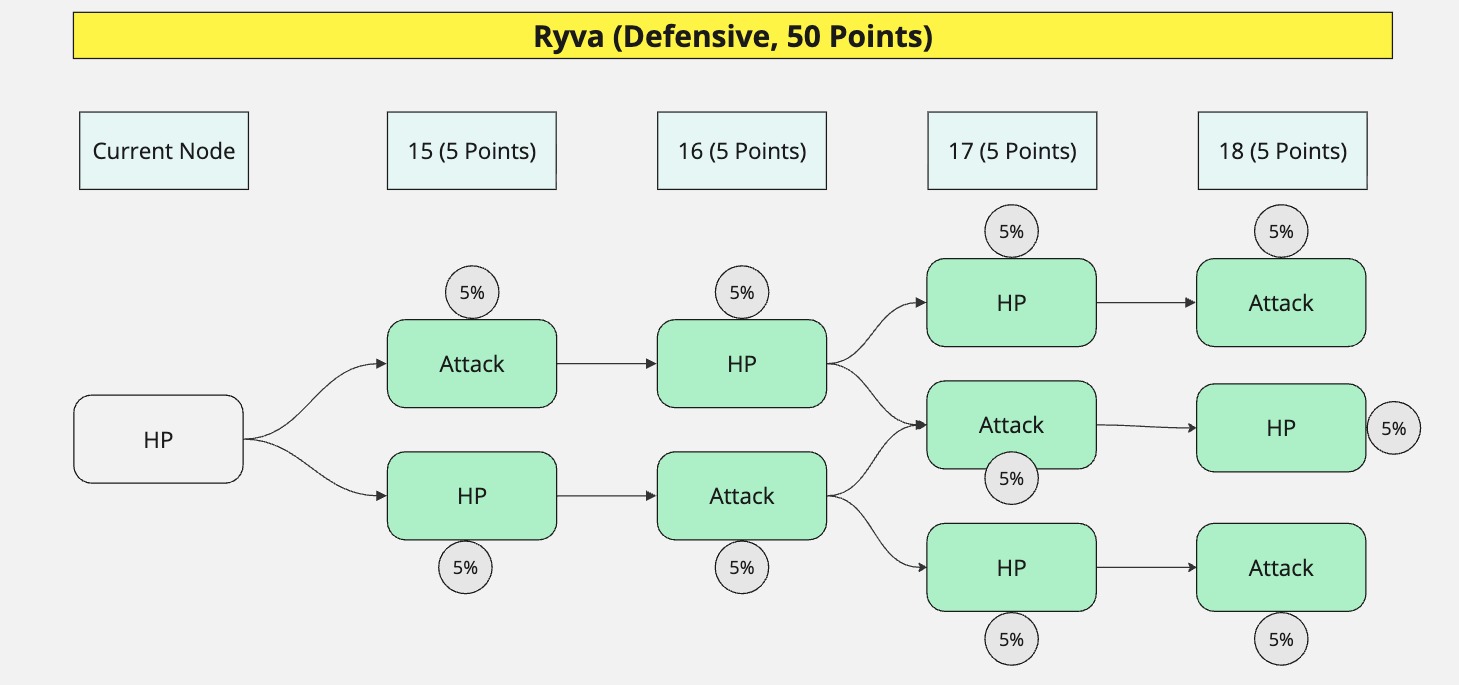 Ryva (Defensive, 50 Points)

Current Node

15 (5 Points)

16 (5 Points)

17 (5 Points)

18 (5 Points)

HP

5%
Attack

HP
5%

5%
HP

Attack
5%

5%
HP

Attack
5%

HP
5%

5%
Attack

HP 5%

Attack
5%